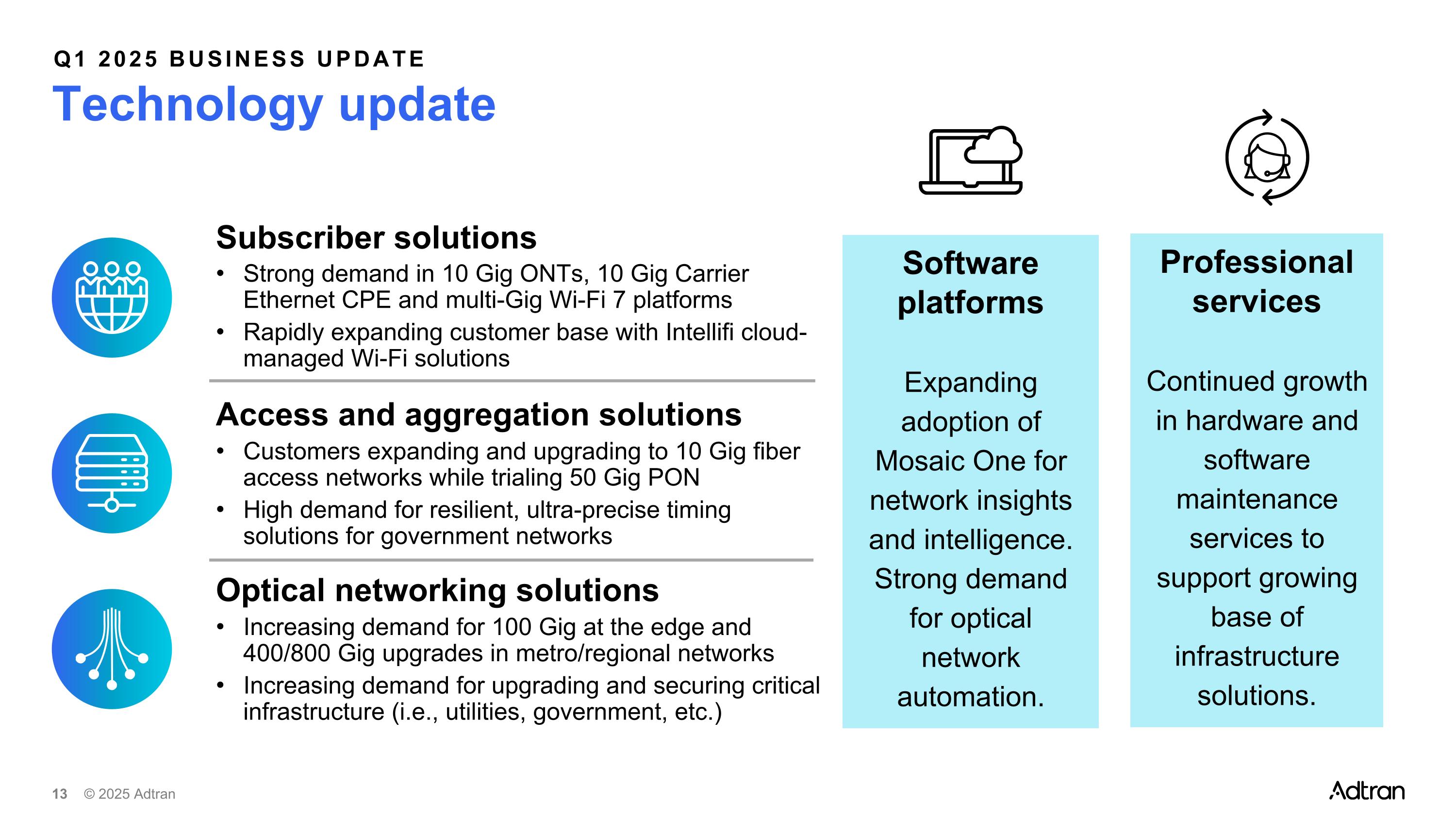 Q1 2025 BUSINESS UPDATE

Technology update

Subscriber solutions

• Strong demand in 10 Gig ONTs, 10 Gig Carrier Ethernet CPE and multi-Gig Wi-Fi 7 platforms
• Rapidly expanding customer base with Intellifi cloud-managed Wi-Fi solutions

Access and aggregation solutions

• Customers expanding and upgrading to 10 Gig fiber access networks while trialing 50 Gig PON
• High demand for resilient, ultra-precise timing solutions for government networks

Optical networking solutions

• Increasing demand for 100 Gig at the edge and 400/800 Gig upgrades in metro/regional networks
• Increasing demand for upgrading and securing critical infrastructure (i.e., utilities, government, etc.)

Software platforms

Expanding adoption of Mosaic One for network insights and intelligence. Strong demand for optical network automation.

Professional services

Continued growth in hardware and software maintenance services to support growing base of infrastructure solutions.

13 © 2025 Adtran

Adtran